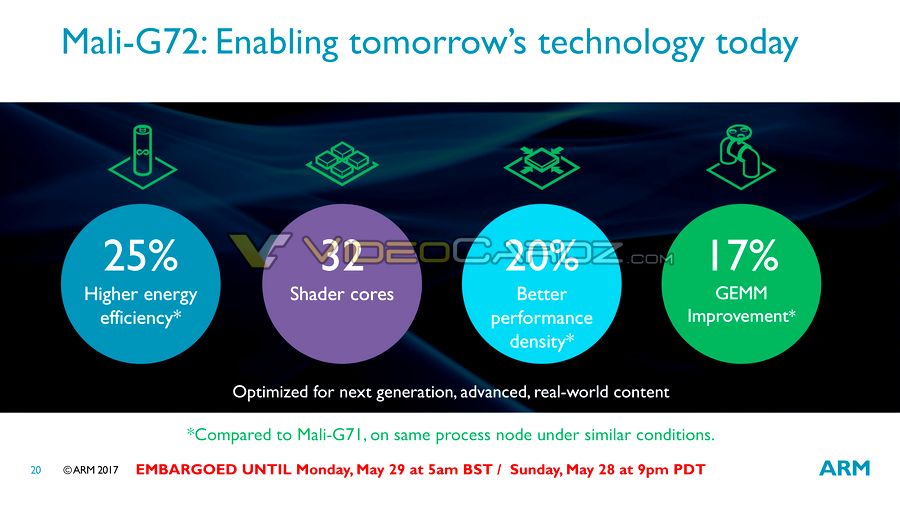 Mali-G72: Enabling tomorrow's technology today

25%
Higher energy efficiency*

32
Shader cores

20%
Better performance density*

17%
GEMM Improvement*

VIDEOCARDZ.COM

Optimized for next generation, advanced, real-world content

*Compared to Mali-G71, on same process node under similar conditions.

20 ©ARM 2017 EMBARGOED UNTIL Monday, May 29 at 5am BST / Sunday, May 28 at 9pm PDT ARM